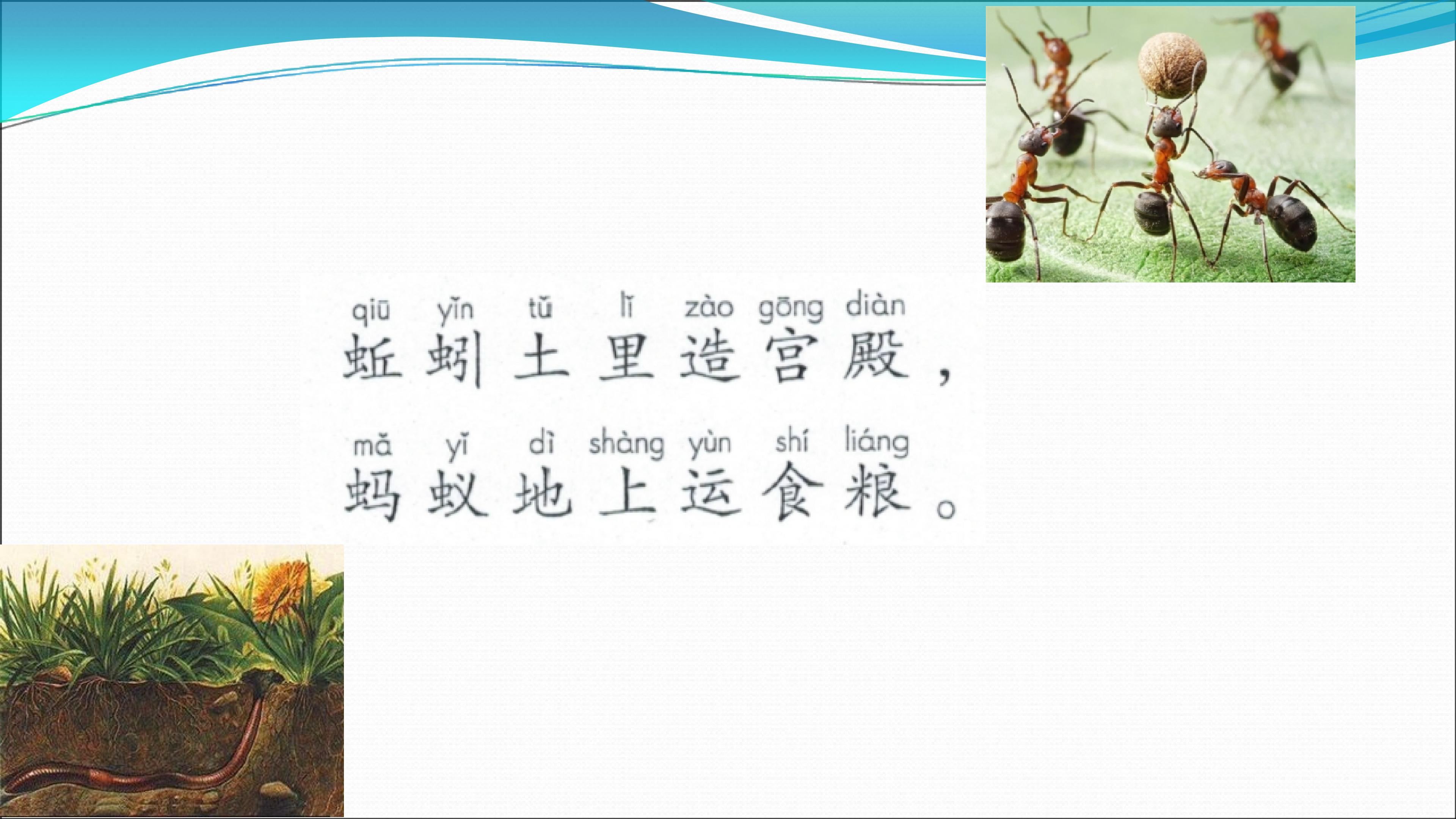 qiū yǐn tǔ lǐ zào gōng diàn
蚯蚓土里造宫殿，

mǎ yǐ dì shàng yùn shí liáng
蚂蚁地上运食粮。